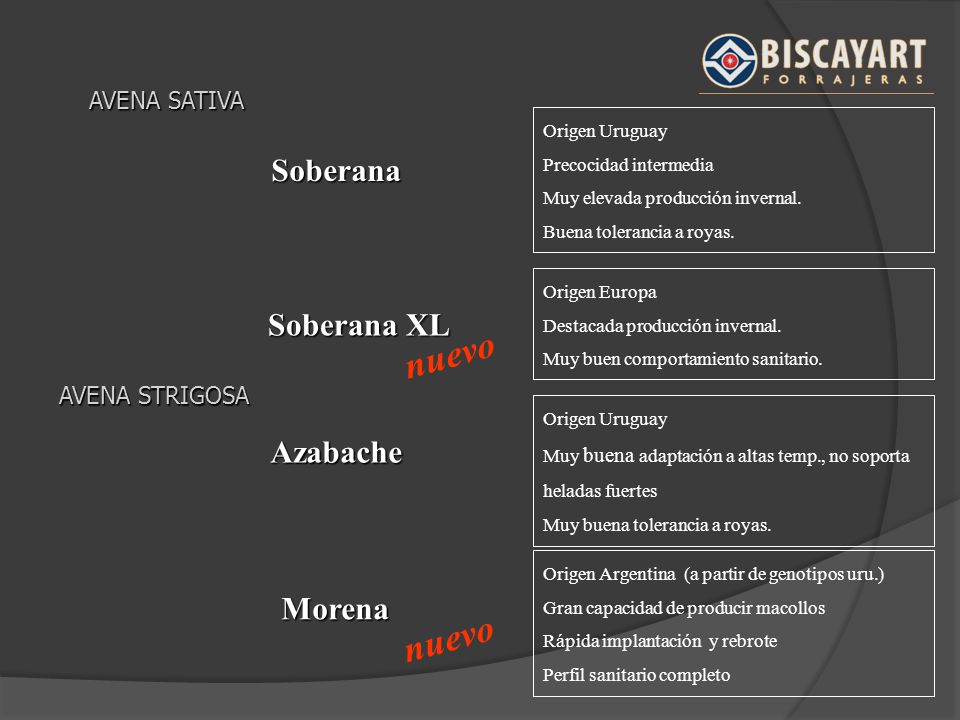 BISCAYART
FORRAJERAS

AVENA SATIVA

Soberana

Origen Uruguay
Precocidad intermedia
Muy elevada producción invernal.
Buena tolerancia a royas.

Soberana XL

nuevo

Origen Europa
Destacada producción invernal.
Muy buen comportamiento sanitario.

AVENA STRIGOSA

Azabache

Origen Uruguay
Muy buena adaptación a altas temp., no soporta heladas fuertes
Muy buena tolerancia a royas.

Morena

nuevo

Origen Argentina (a partir de genotipos uru.)
Gran capacidad de producir macollos
Rápida implantación y rebrote
Perfil sanitario completo